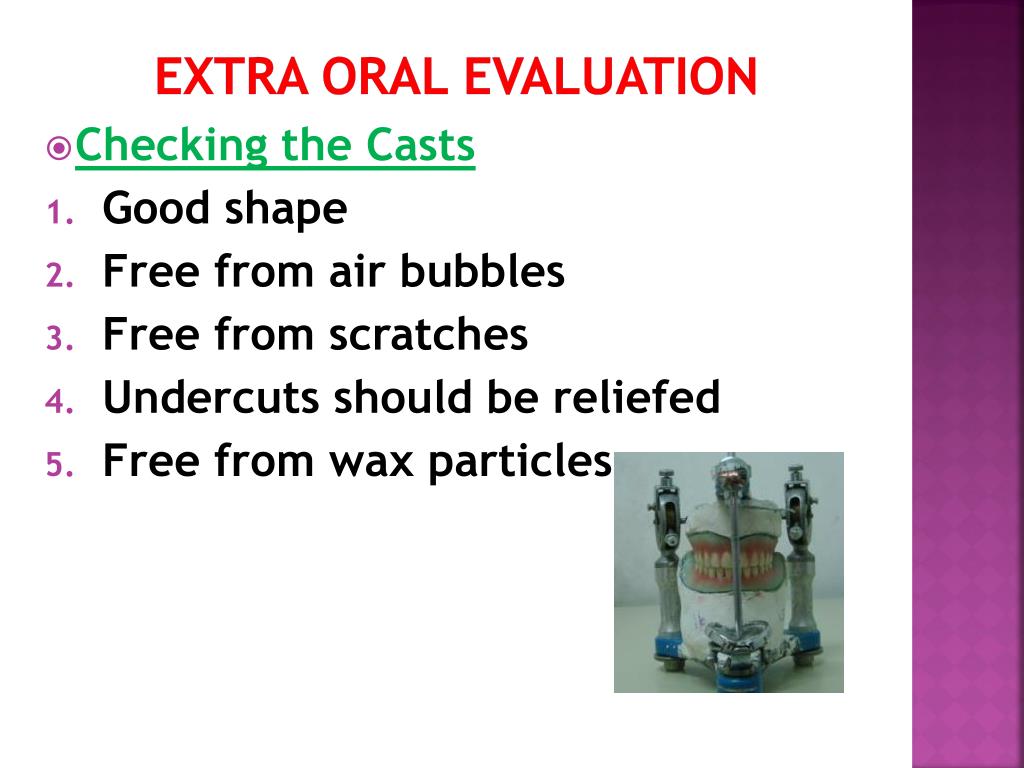 EXTRA ORAL EVALUATION

Checking the Casts

1. Good shape
2. Free from air bubbles
3. Free from scratches
4. Undercuts should be reliefed
5. Free from wax particles